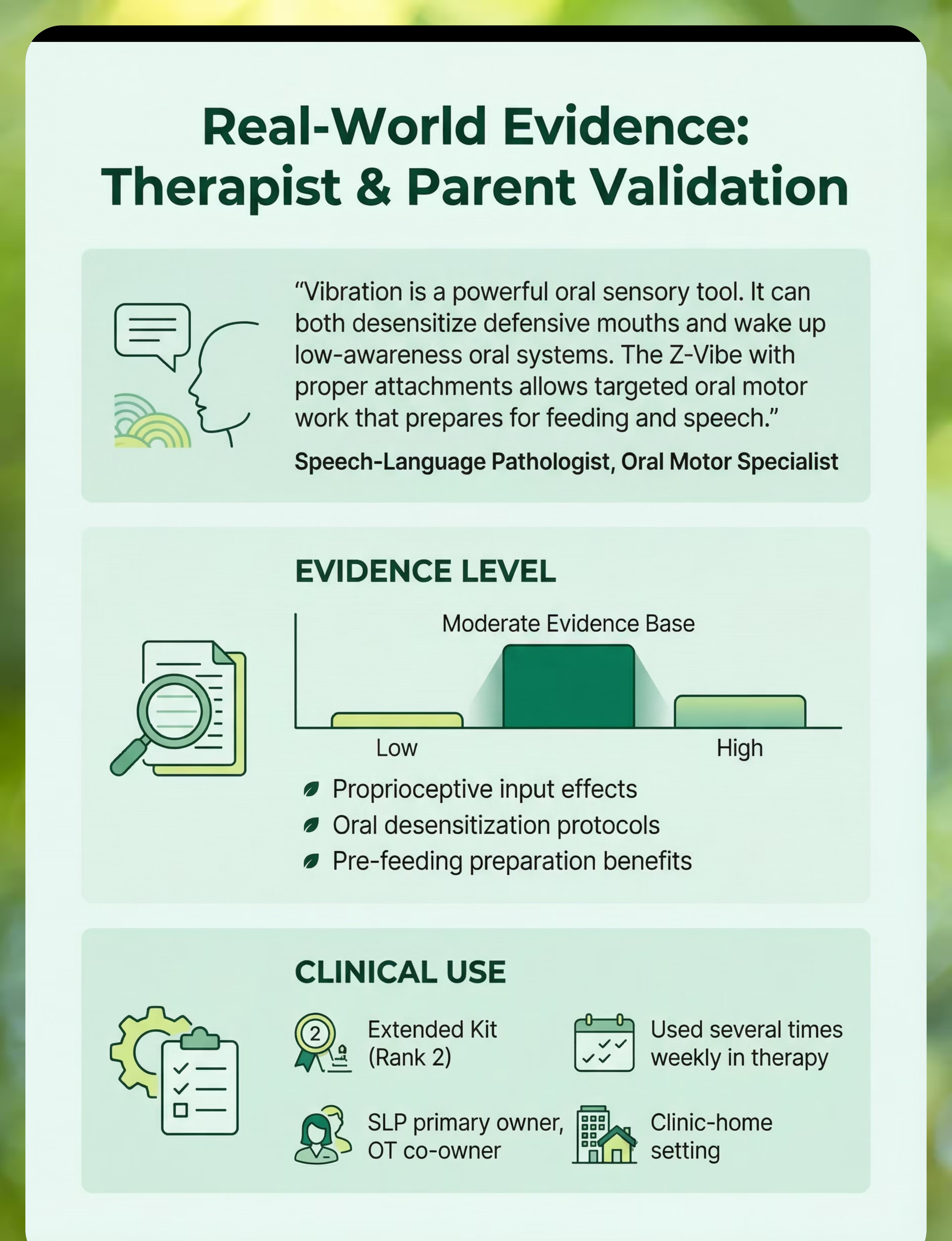 Real-World Evidence: Therapist & Parent Validation

“Vibration is a powerful oral sensory tool. It can both desensitize defensive mouths and wake up low-awareness oral systems. The Z-Vibe with proper attachments allows targeted oral motor work that prepares for feeding and speech.”

Speech-Language Pathologist, Oral Motor Specialist

EVIDENCE LEVEL

Moderate Evidence Base

Low

High

Proprioceptive input effects
Oral desensitization protocols
Pre-feeding preparation benefits

CLINICAL USE

2

Extended Kit (Rank 2)

Used several times weekly in therapy

SLP primary owner, OT co-owner

Clinic-home setting